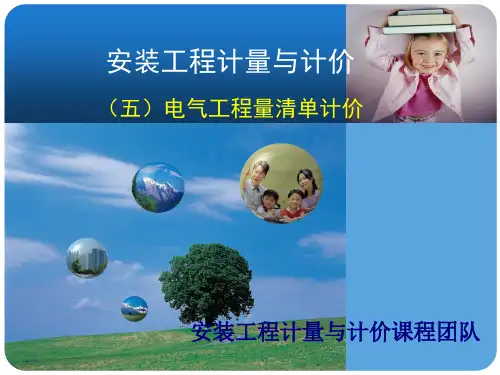 安装工程计量与计价

（五）电气工程量清单计价

安装工程计量与计价课程团队